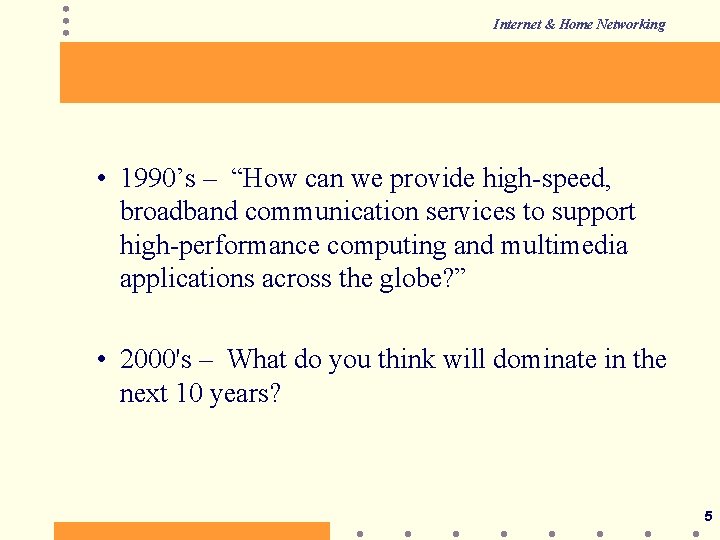 Internet & Home Networking

• 1990’s – “How can we provide high-speed, broadband communication services to support high-performance computing and multimedia applications across the globe?”

• 2000's – What do you think will dominate in the next 10 years?

5